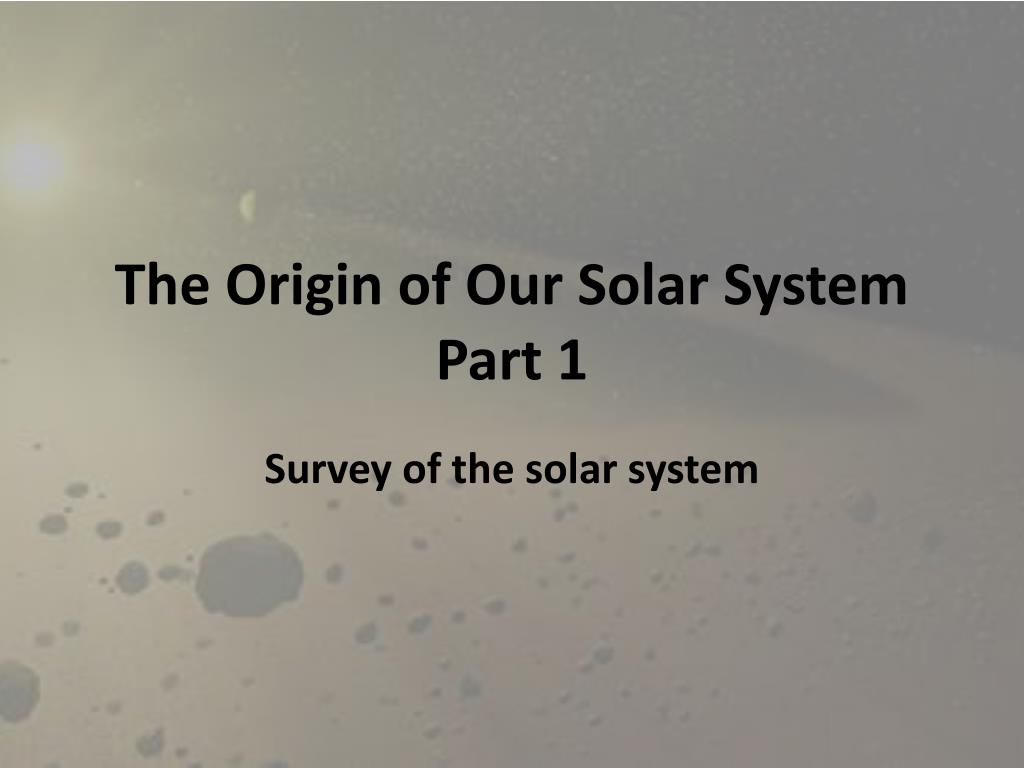 The Origin of Our Solar System
Part 1

Survey of the solar system